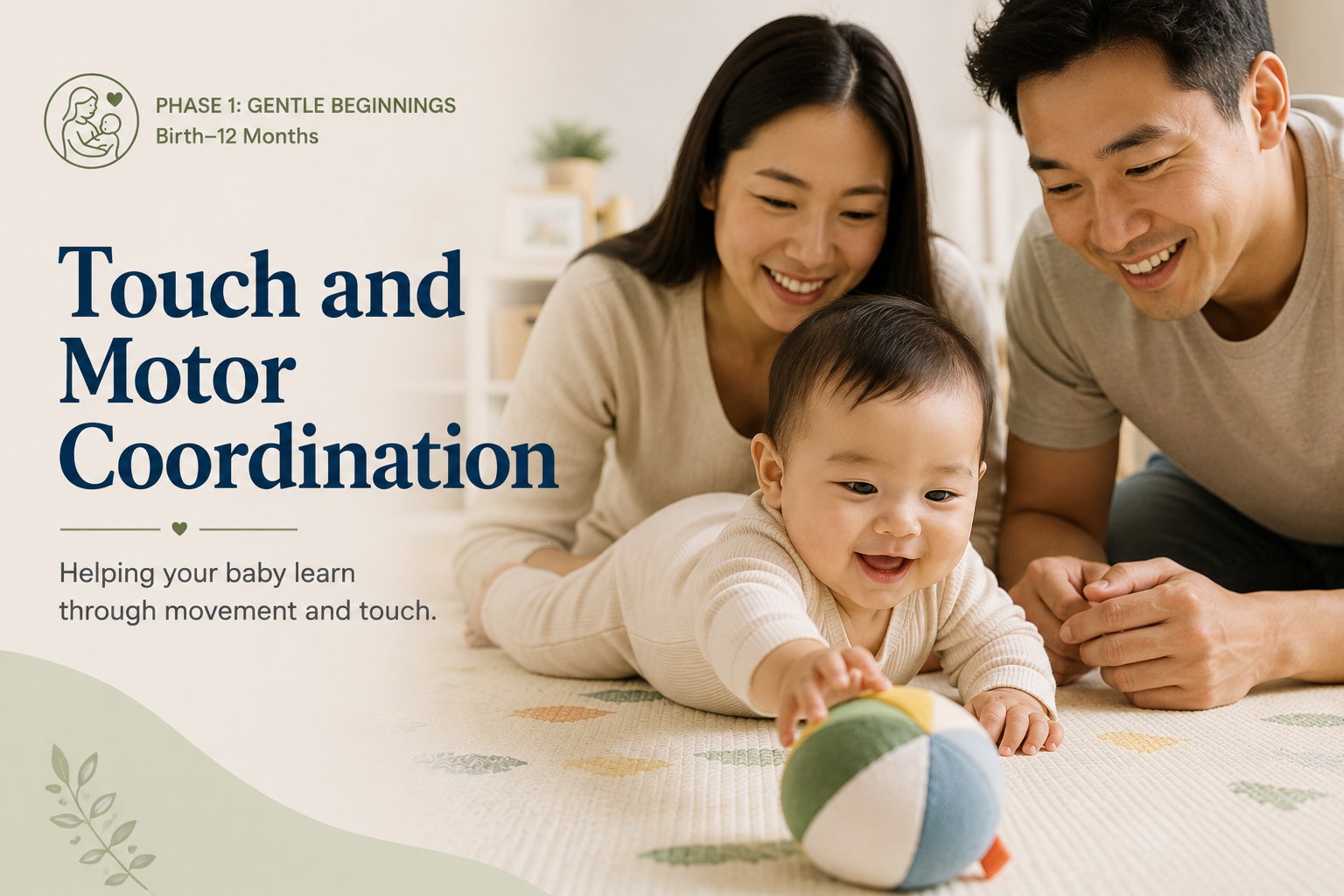 PHASE 1: GENTLE BEGINNINGS
Birth–12 Months

Touch and Motor Coordination

Helping your baby learn through movement and touch.